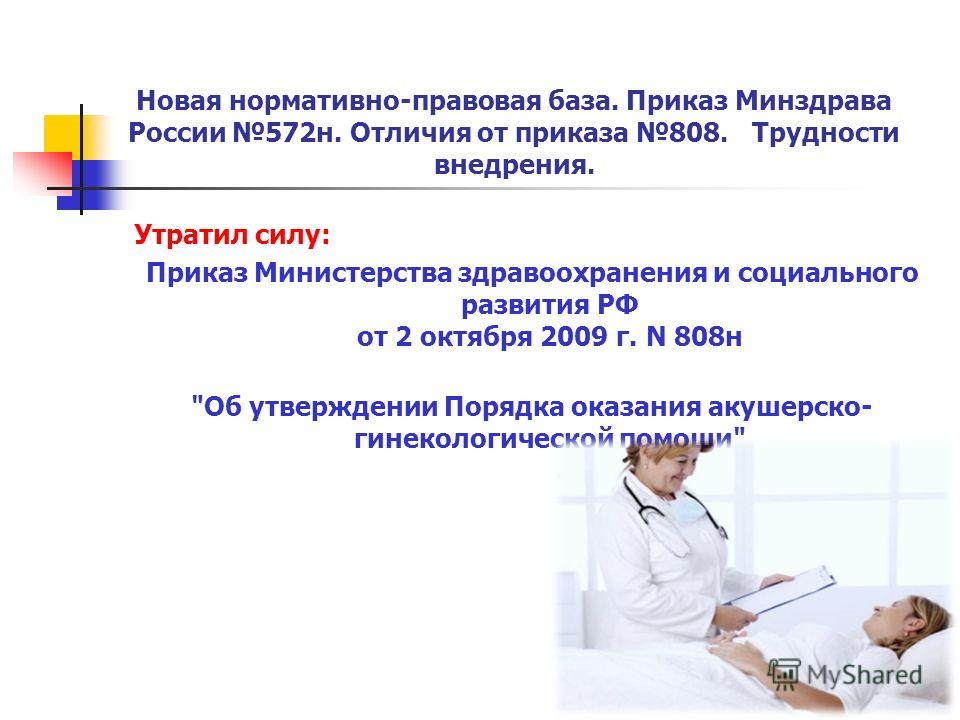 Новая нормативно-правовая база. Приказ Минздрава России №572н. Отличия от приказа №808. Трудности внедрения.

Утратил силу:

Приказ Министерства здравоохранения и социального развития РФ
от 2 октября 2009 г. N 808н

"Об утверждении Порядка оказания акушерско-гинекологической помощи"

MyShared